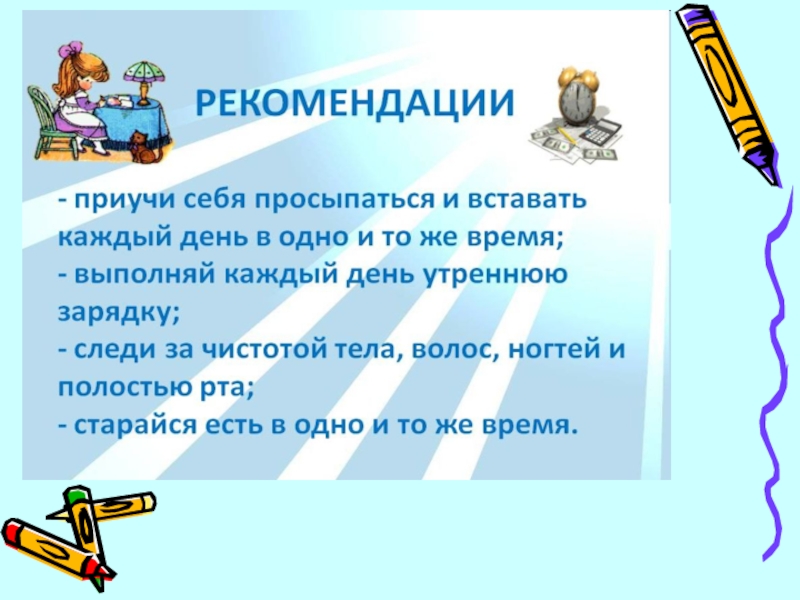 РЕКОМЕНДАЦИИ

- приучи себя просыпаться и вставать каждый день в одно и то же время;
- выполняй каждый день утреннюю зарядку;
- следи за чистотой тела, волос, ногтей и полостью рта;
- старайся есть в одно и то же время.